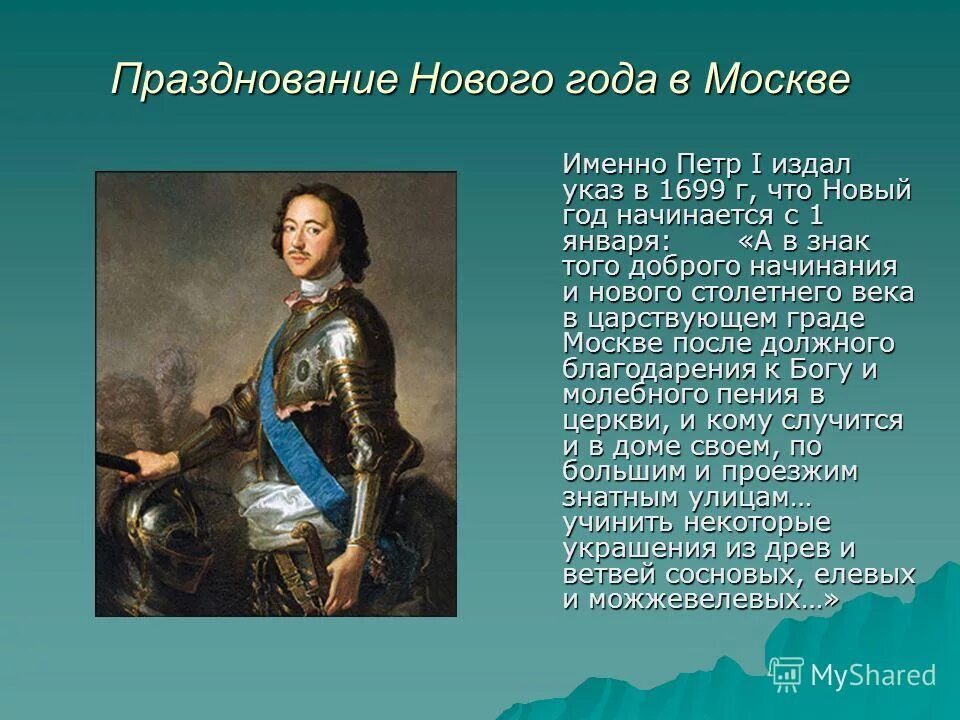 Празднование Нового года в Москве

Именно Петр I издал указ в 1699 г, что Новый год начинается с 1 января: «А в знак того доброго начинания и нового столетнего века в царствующем граде Москве после должного благодарения к Богу и молебного пения в церкви, и кому случится и в доме своем, по большим и проезжим знатным улицам… учинить некоторые украшения из древ и ветвей сосновых, елевых и можжевелевых…»

MyShared